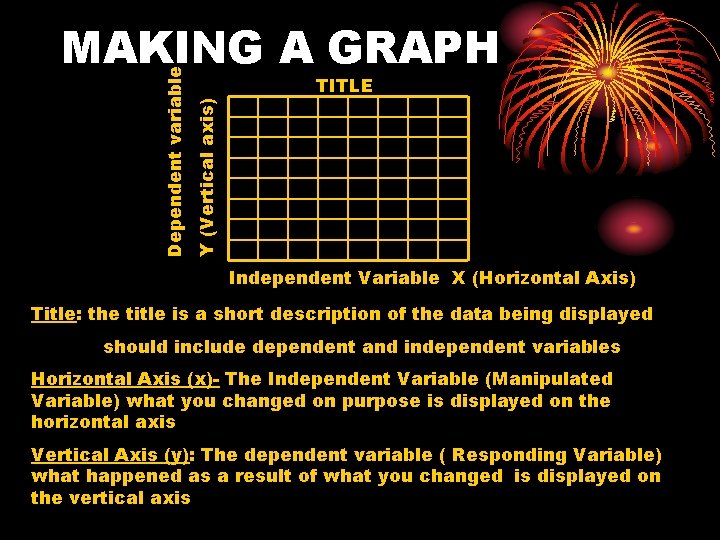 MAKING A GRAPH

TITLE

Dependent variable

Y (Vertical axis)

Independent Variable X (Horizontal Axis)

Title: the title is a short description of the data being displayed

should include dependent and independent variables

Horizontal Axis (x)- The Independent Variable (Manipulated Variable) what you changed on purpose is displayed on the horizontal axis

Vertical Axis (y): The dependent variable ( Responding Variable) what happened as a result of what you changed is displayed on the vertical axis